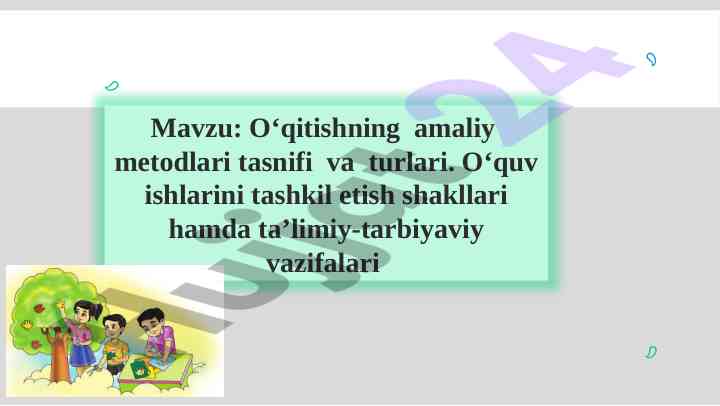 Mavzu: O‘qitishning amaliy metodlari tasnifi va turlari. O‘quv ishlarini tashkil etish shakllari hamda ta’limiy-tarbiyaviy vazifalari

hujjat24